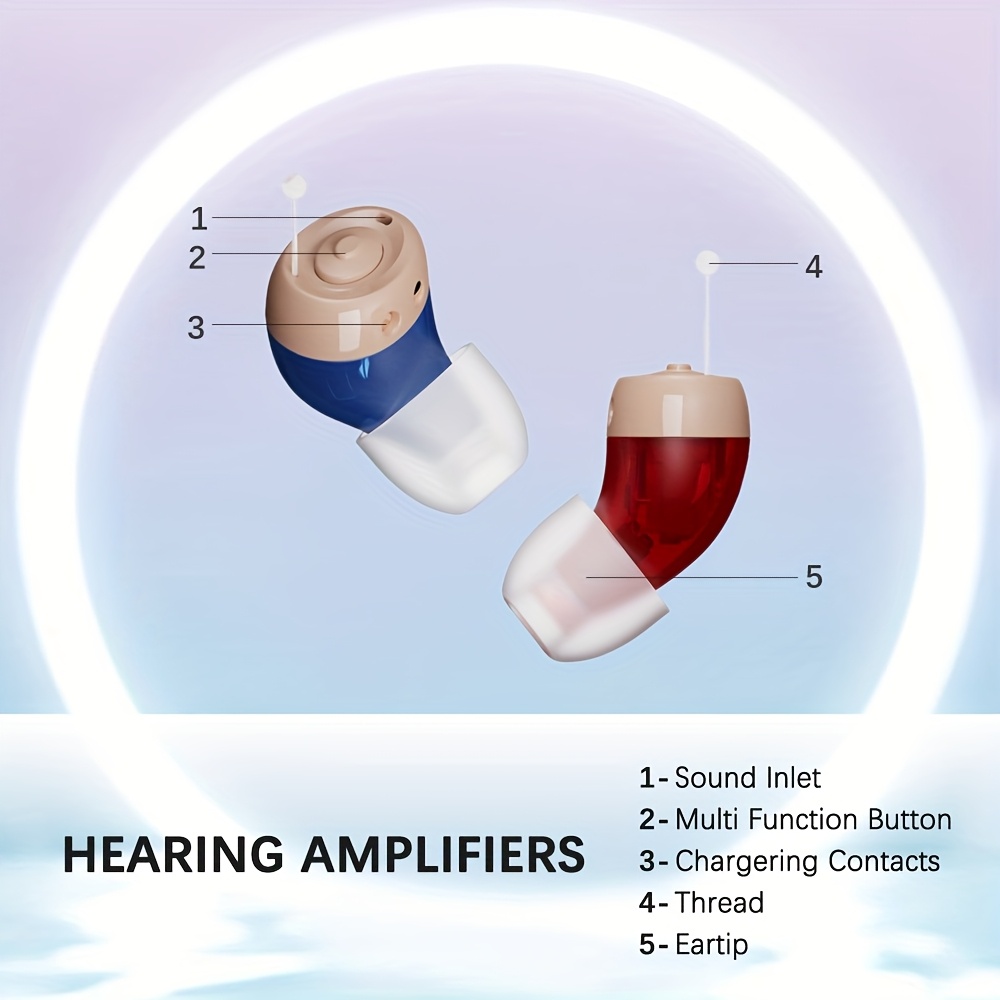 1
2
3
4
5

HEARING AMPLIFIERS

1- Sound Inlet
2- Multi Function Button
3- Chargering Contacts
4- Thread
5- Eartip